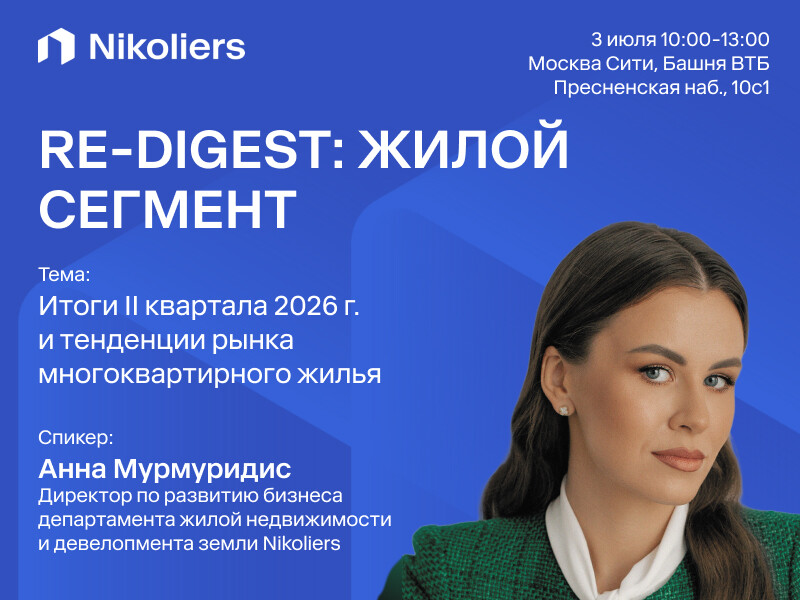 Nikoliers

3 июля 10:00-13:00
Москва Сити, Башня ВТБ
Пресненская наб., 10с1

RE-DIGEST: ЖИЛОЙ СЕГМЕНТ

Тема:
Итоги II квартала 2026 г. и тенденции рынка многоквартирного жилья

Спикер:
Анна Мурмуридис
Директор по развитию бизнеса департамента жилой недвижимости и девелопмента земли Nikoliers